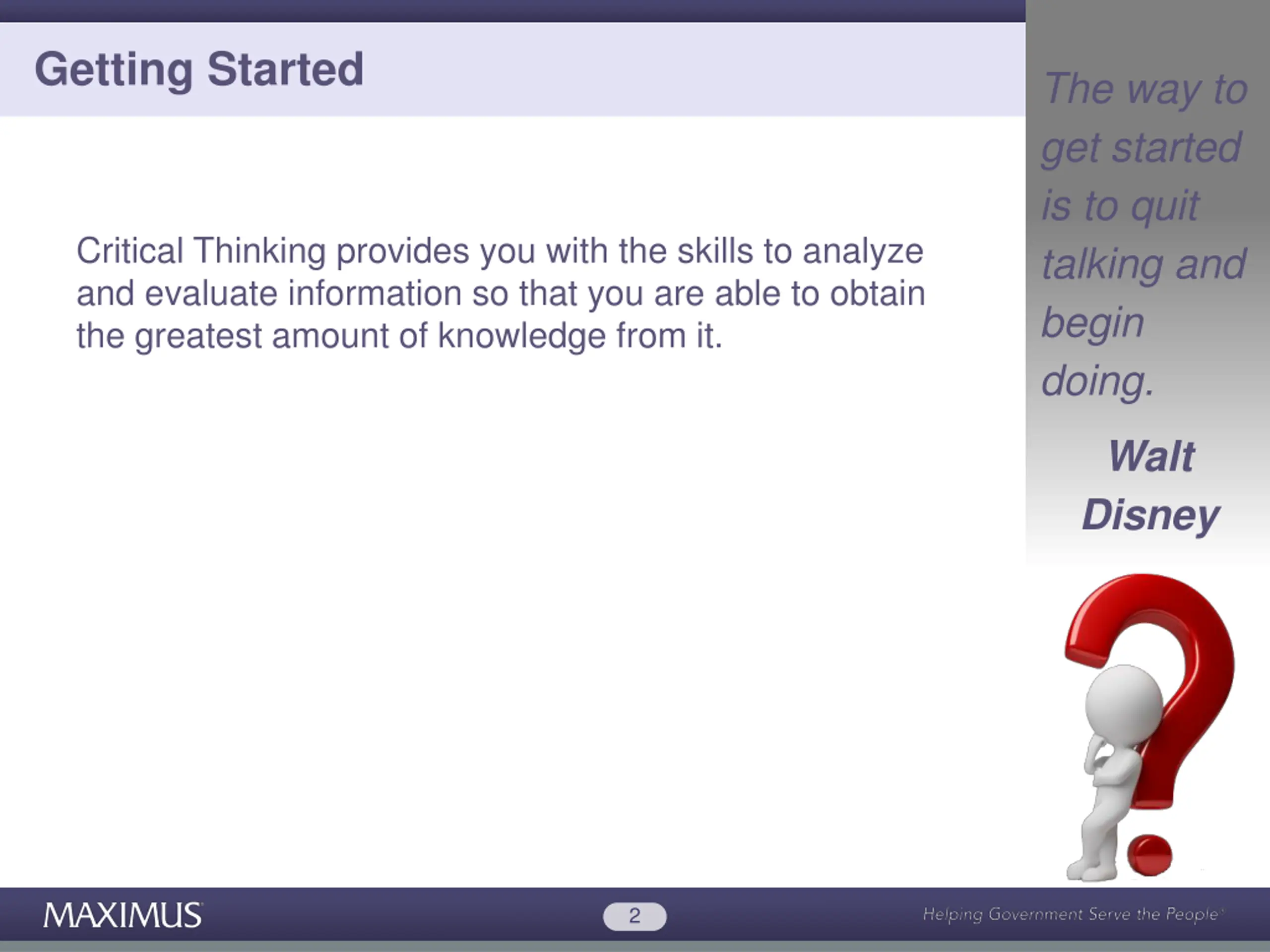 Getting Started

Critical Thinking provides you with the skills to analyze and evaluate information so that you are able to obtain the greatest amount of knowledge from it.

The way to get started is to quit talking and begin doing.

Walt Disney

MAXIMUS

2

Helping Government Serve the People